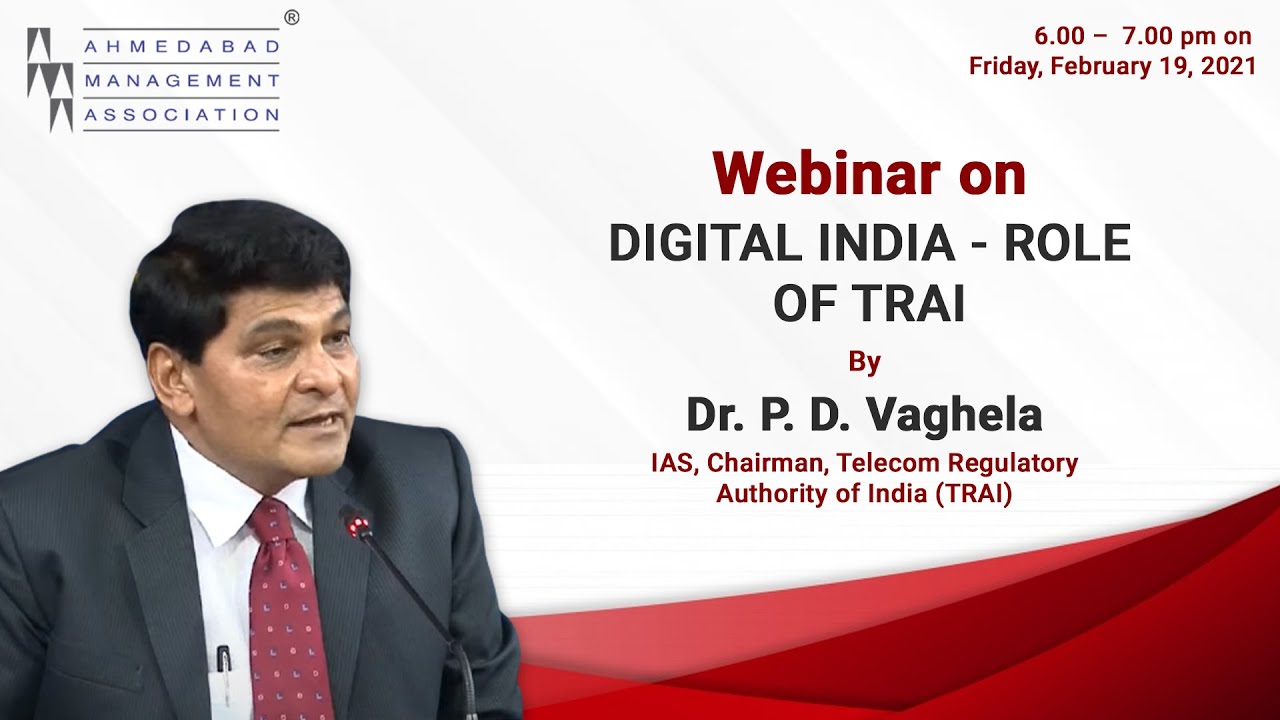 AHMEDABAD MANAGEMENT ASSOCIATION ®

6.00 – 7.00 pm on
Friday, February 19, 2021

Webinar on
DIGITAL INDIA - ROLE OF TRAI

By

Dr. P. D. Vaghela

IAS, Chairman, Telecom Regulatory Authority of India (TRAI)